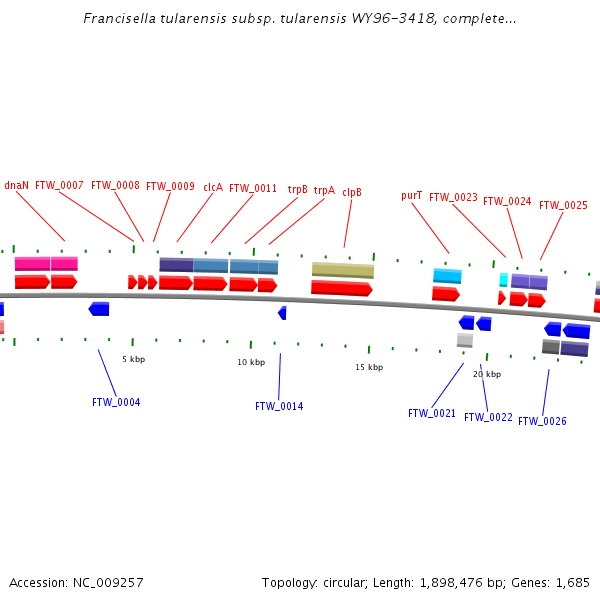 Francisella tularensis subsp. tularensis WY96-3418, complete...

dnaN FTW_0007 FTW_0008 FTW_0009 clcA FTW_0011 trpB trpA clpB purT FTW_0023 FTW_0024 FTW_0025

5 kbp 10 kbp 15 kbp 20 kbp

FTW_0004 FTW_0014 FTW_0021 FTW_0022 FTW_0026

Accession: NC_009257

Topology: circular; Length: 1,898,476 bp; Genes: 1,685